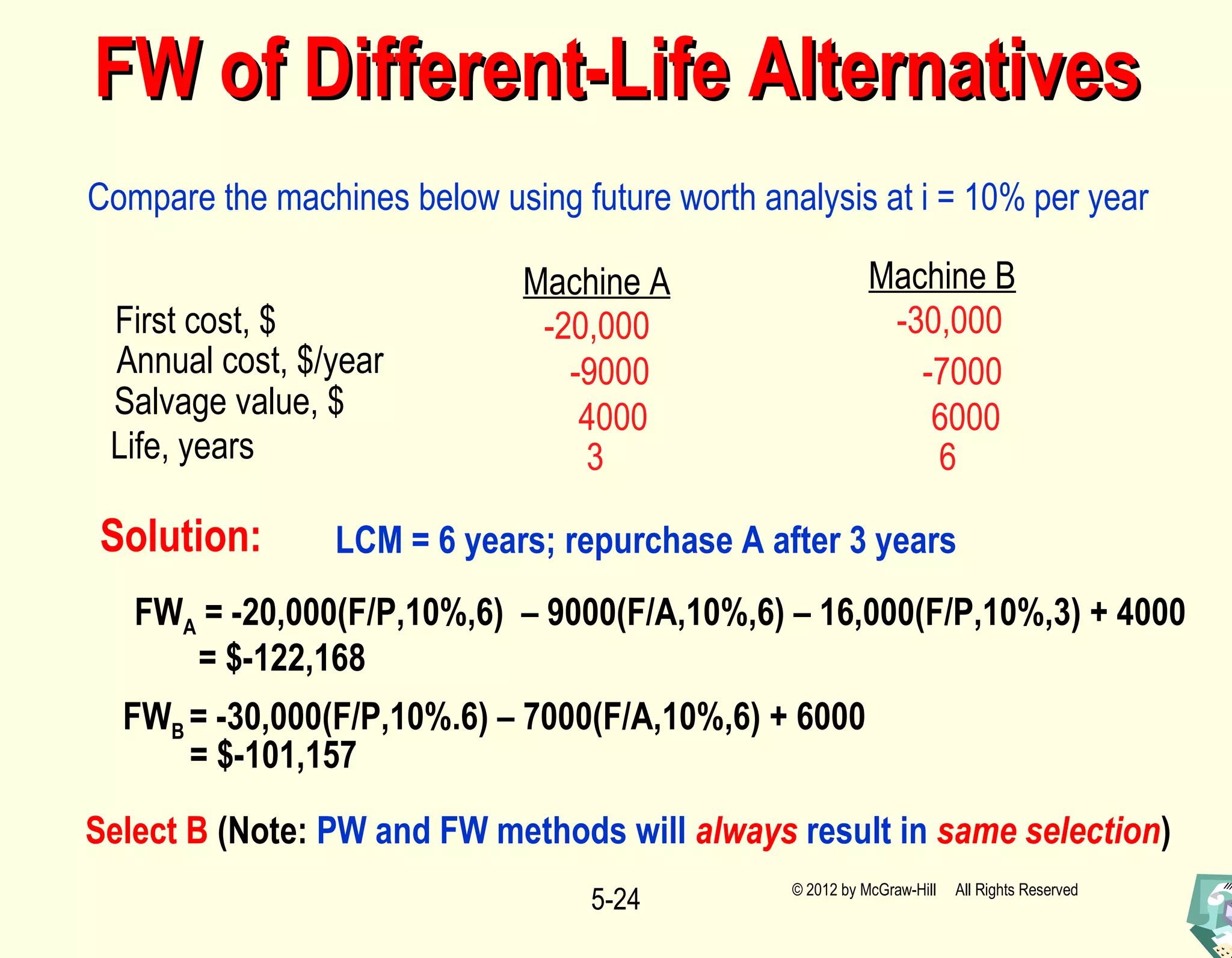 FW of Different-Life Alternatives

Compare the machines below using future worth analysis at i = 10% per year

| | Machine A | Machine B |
|---|---|---|
| First cost, $ | -20,000 | -30,000 |
| Annual cost, $/year | -9000 | -7000 |
| Salvage value, $ | 4000 | 6000 |
| Life, years | 3 | 6 |

Solution: LCM = 6 years; repurchase A after 3 years

$FW_A$ = -20,000(F/P,10%,6) – 9000(F/A,10%,6) – 16,000(F/P,10%,3) + 4000
= $-122,168

$FW_B$ = -30,000(F/P,10%.6) – 7000(F/A,10%,6) + 6000
= $-101,157

Select B (Note: PW and FW methods will always result in same selection)

5-24

© 2012 by McGraw-Hill All Rights Reserved